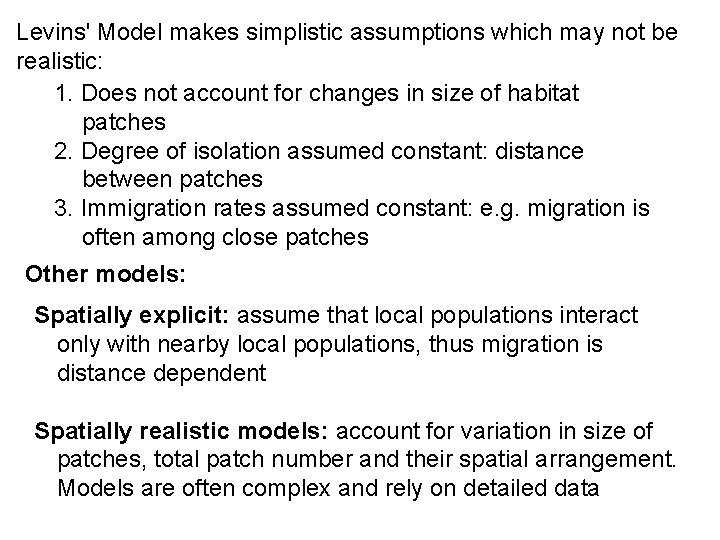 Levins' Model makes simplistic assumptions which may not be realistic:

1. Does not account for changes in size of habitat patches
2. Degree of isolation assumed constant: distance between patches
3. Immigration rates assumed constant: e.g. migration is often among close patches

Other models:

Spatially explicit: assume that local populations interact only with nearby local populations, thus migration is distance dependent

Spatially realistic models: account for variation in size of patches, total patch number and their spatial arrangement. Models are often complex and rely on detailed data